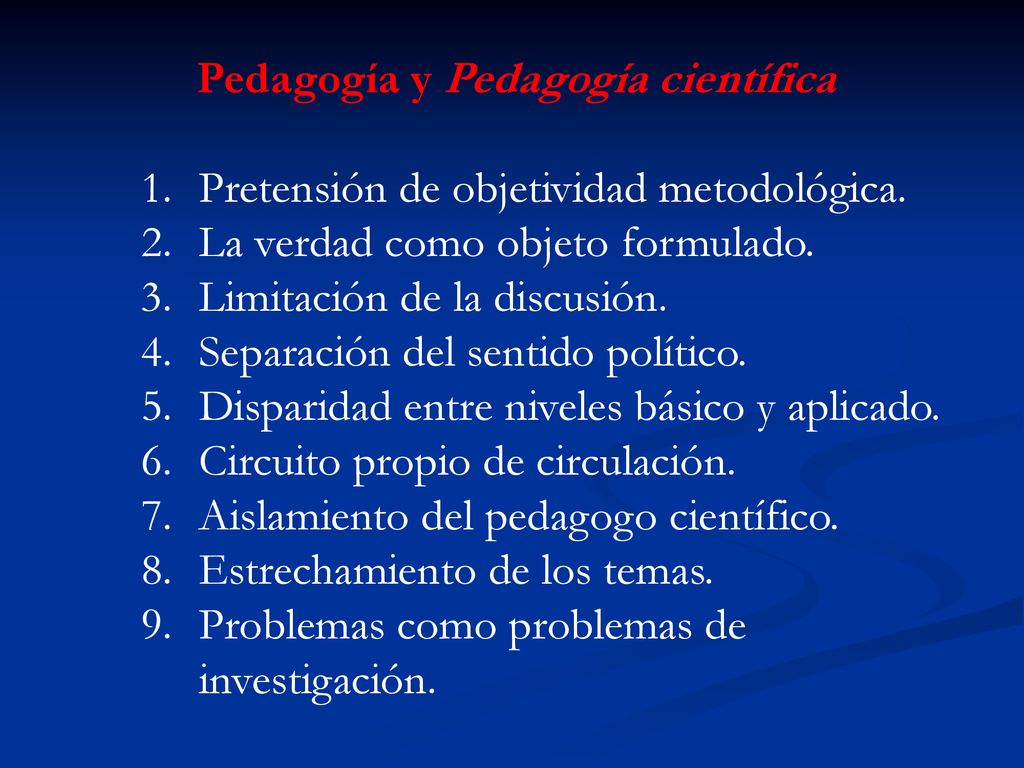 Pedagogía y Pedagogía científica

1. Pretensión de objetividad metodológica.
2. La verdad como objeto formulado.
3. Limitación de la discusión.
4. Separación del sentido político.
5. Disparidad entre niveles básico y aplicado.
6. Circuito propio de circulación.
7. Aislamiento del pedagogo científico.
8. Estrechamiento de los temas.
9. Problemas como problemas de investigación.